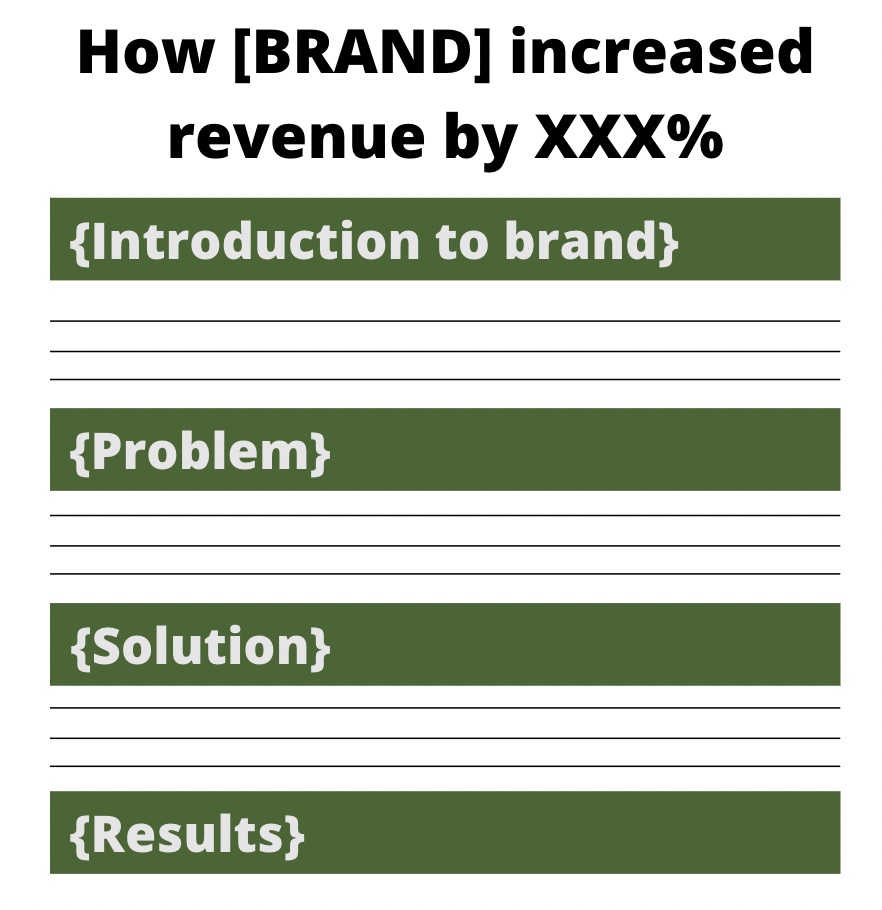 How [BRAND] increased revenue by XXX%

{Introduction to brand}

{Problem}

{Solution}

{Results}